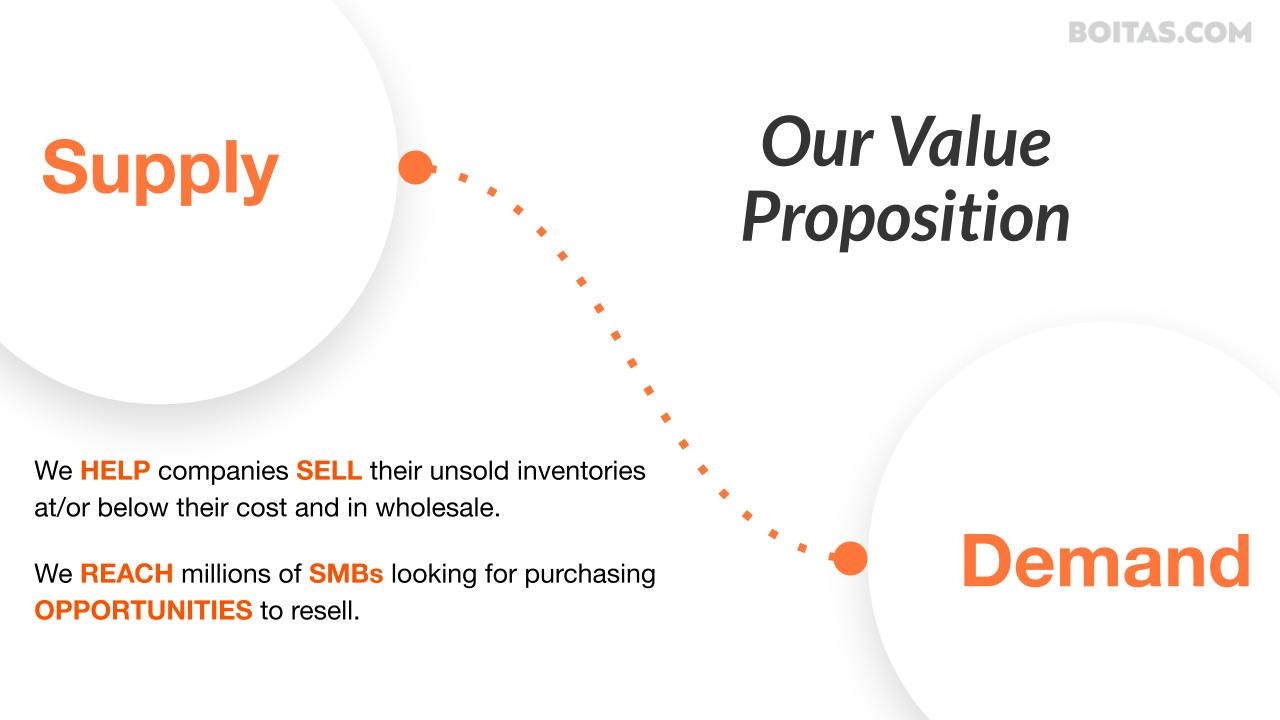 BOITAS.COM

Supply

Our Value Proposition

We HELP companies SELL their unsold inventories at/or below their cost and in wholesale.

We REACH millions of SMBs looking for purchasing OPPORTUNITIES to resell.

Demand